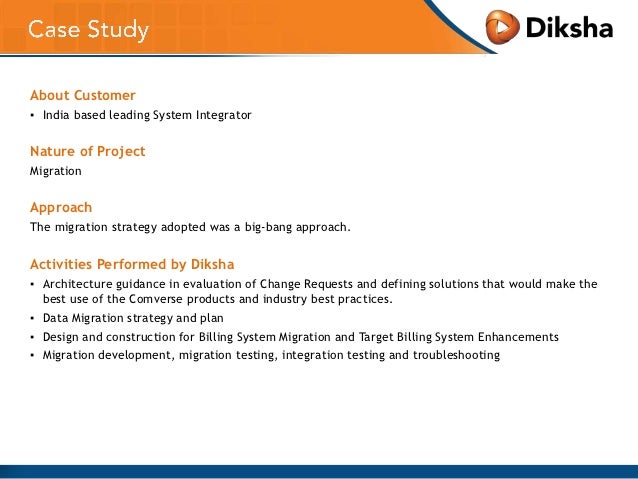 Case Study

Diksha

About Customer
• India based leading System Integrator

Nature of Project
Migration

Approach
The migration strategy adopted was a big-bang approach.

Activities Performed by Diksha
• Architecture guidance in evaluation of Change Requests and defining solutions that would make the best use of the Comverse products and industry best practices.
• Data Migration strategy and plan
• Design and construction for Billing System Migration and Target Billing System Enhancements
• Migration development, migration testing, integration testing and troubleshooting